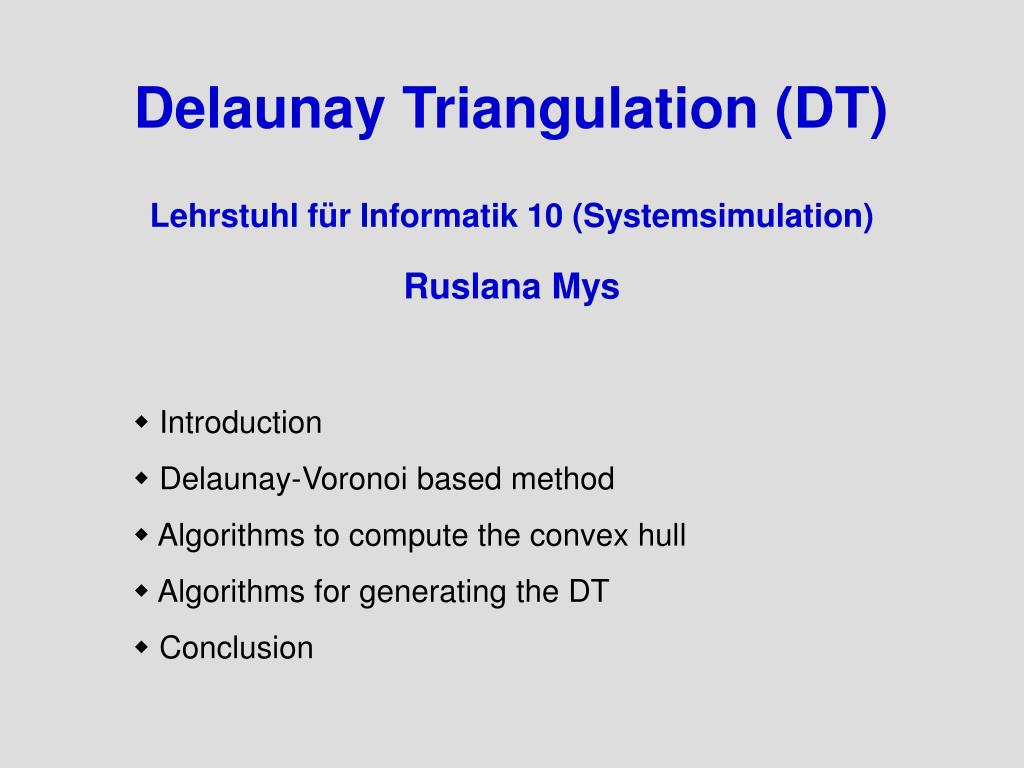 Delaunay Triangulation (DT)

Lehrstuhl für Informatik 10 (Systemsimulation)

Ruslana Mys

◆ Introduction
◆ Delaunay-Voronoi based method
◆ Algorithms to compute the convex hull
◆ Algorithms for generating the DT
◆ Conclusion